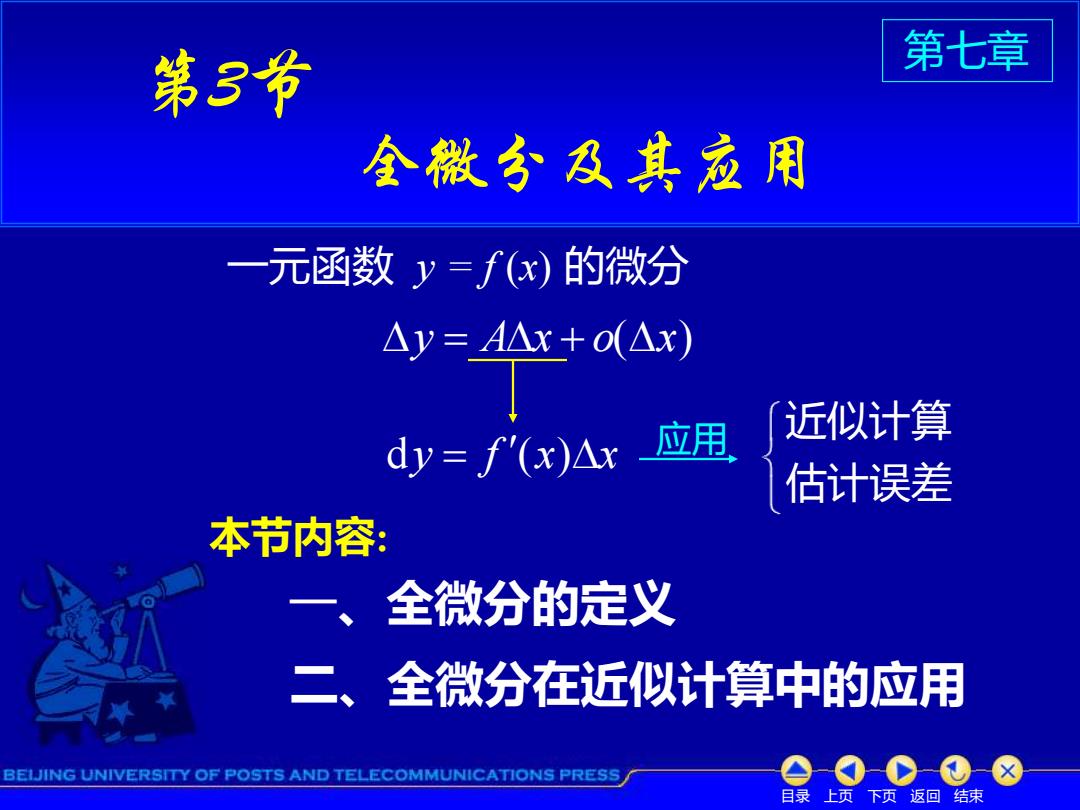 第七章

第3节

全微分及其应用

一元函数 $y = f(x)$ 的微分

$\Delta y = A\Delta x + o(\Delta x)$

$dy = f'(x)\Delta x$ 应用 近似计算 估计误差

本节内容:

一、全微分的定义

二、全微分在近似计算中的应用

BEIJING UNIVERSITY OF POSTS AND TELECOMMUNICATIONS PRESS

目录 上页 下页 返回 结束